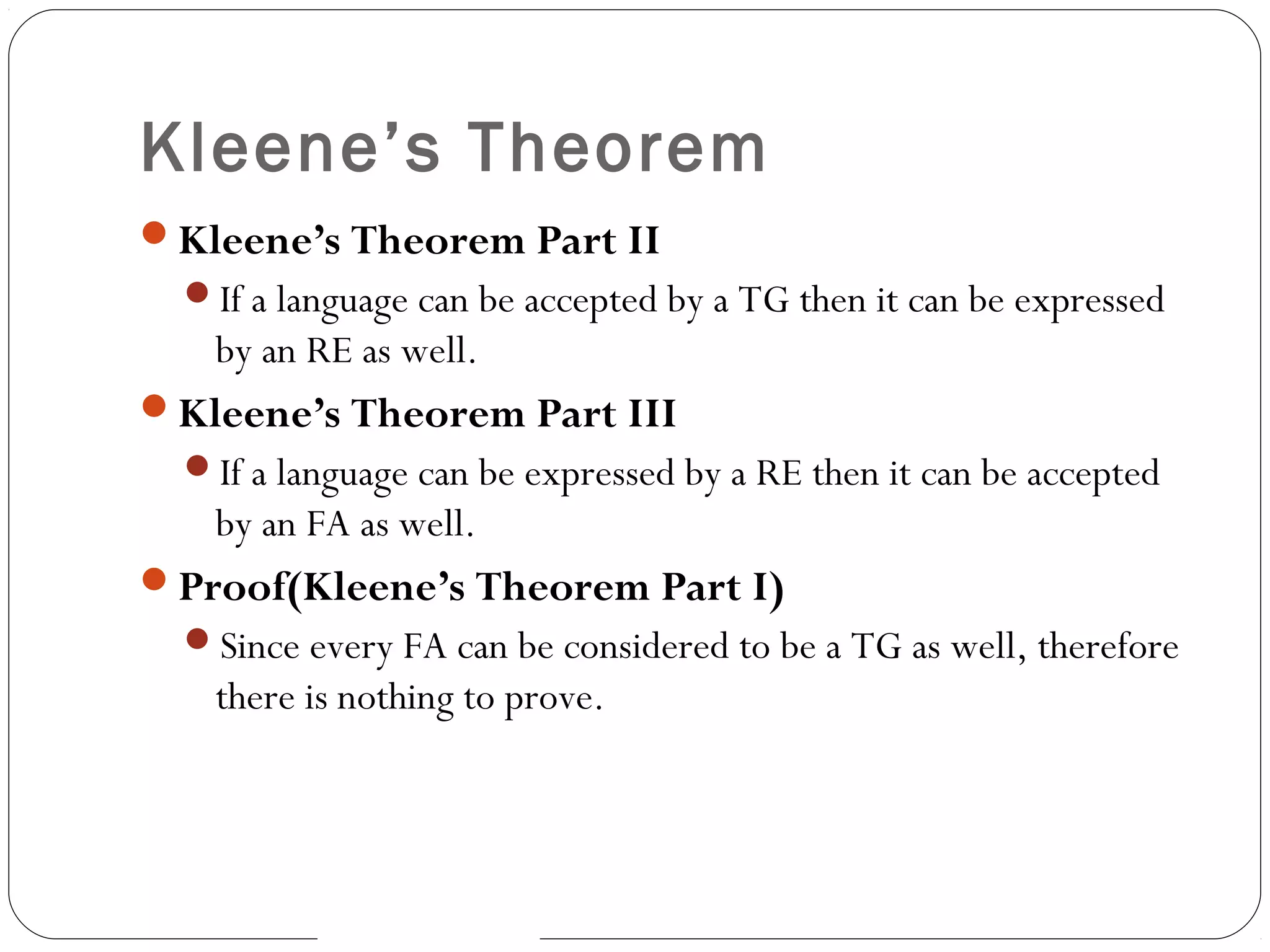 Kleene’s Theorem

Kleene’s Theorem Part II

If a language can be accepted by a TG then it can be expressed by an RE as well.

Kleene’s Theorem Part III

If a language can be expressed by a RE then it can be accepted by an FA as well.

Proof(Kleene’s Theorem Part I)

Since every FA can be considered to be a TG as well, therefore there is nothing to prove.